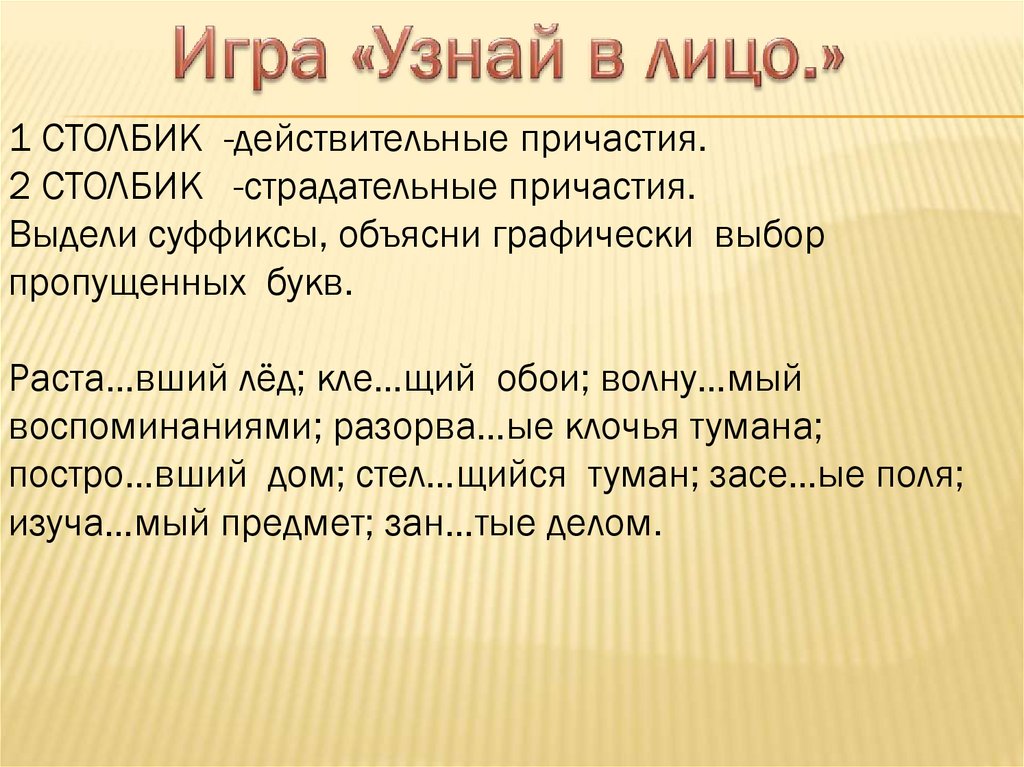 Игра «Узнай в лицо.»

1 СТОЛБИК -действительные причастия.
2 СТОЛБИК -страдательные причастия.
Выдели суффиксы, объясни графически выбор пропущенных букв.

Раста…вший лёд; кле…щий обои; волну…мый воспоминаниями; разорва…ые клочья тумана; постро…вший дом; стел…щийся туман; засе…ые поля; изуча…мый предмет; зан…тые делом.